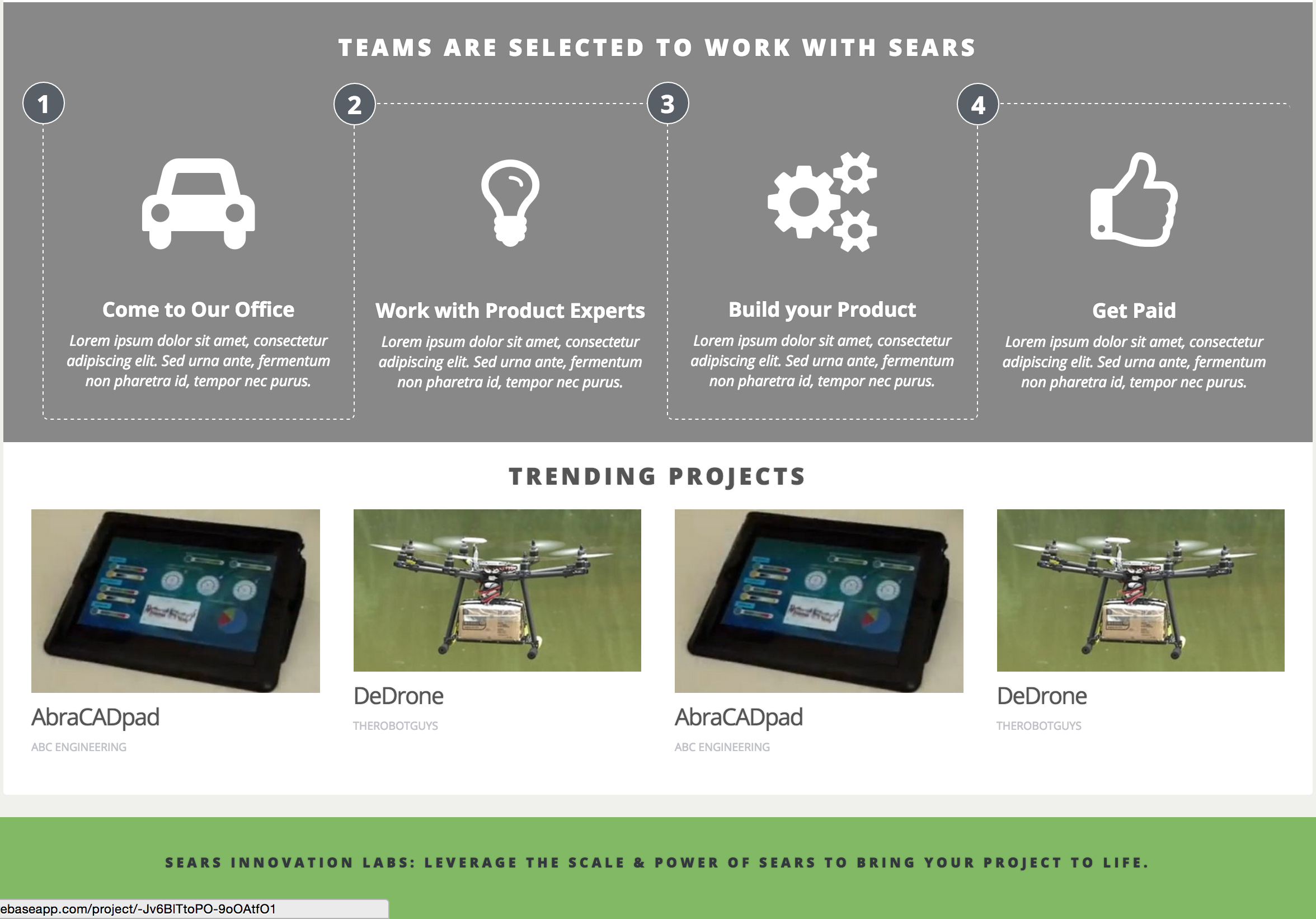 TEAMS ARE SELECTED TO WORK WITH SEARS

1

Come to Our Office

Lorem ipsum dolor sit amet, consectetur adipiscing elit. Sed urna ante, fermentum non pharetra id, tempor nec purus.

2

Work with Product Experts

Lorem ipsum dolor sit amet, consectetur adipiscing elit. Sed urna ante, fermentum non pharetra id, tempor nec purus.

3

Build your Product

Lorem ipsum dolor sit amet, consectetur adipiscing elit. Sed urna ante, fermentum non pharetra id, tempor nec purus.

4

Get Paid

Lorem ipsum dolor sit amet, consectetur adipiscing elit. Sed urna ante, fermentum non pharetra id, tempor nec purus.

TRENDING PROJECTS

AbraCADpad

ABC ENGINEERING

DeDrone

THEROBOTGUYS

AbraCADpad

ABC ENGINEERING

DeDrone

THEROBOTGUYS

SEARS INNOVATION LABS: LEVERAGE THE SCALE & POWER OF SEARS TO BRING YOUR PROJECT TO LIFE.

ebaseapp.com/project/-Jv6BITtoPO-9oOAtfO1